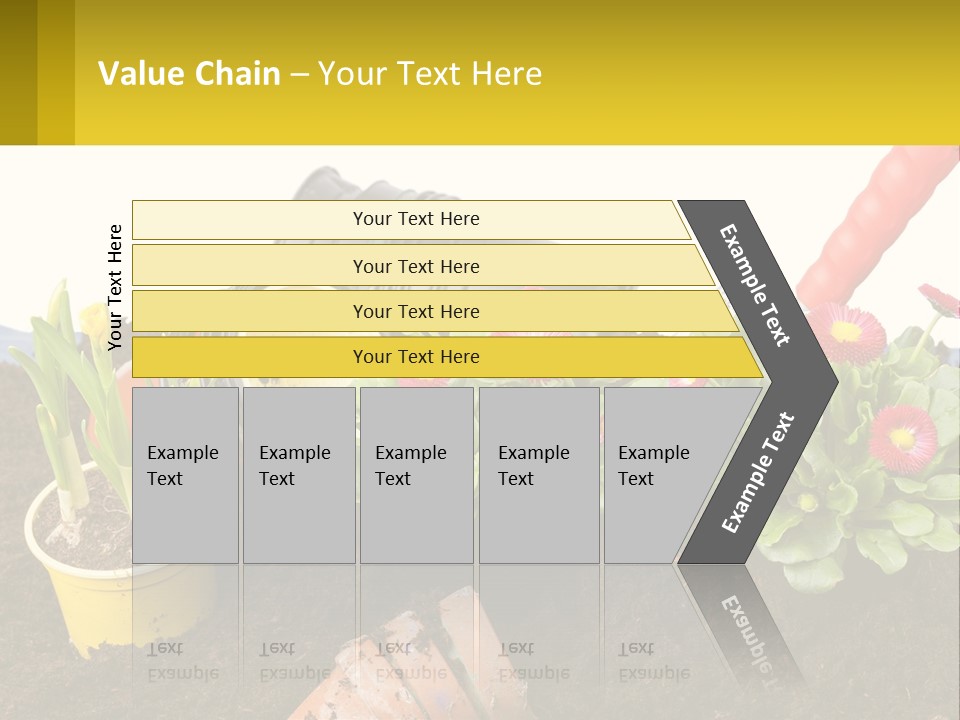 Value Chain – Your Text Here

Your Text Here

Your Text Here

Your Text Here

Your Text Here

Your Text Here

Example Text

Example Text

Example Text

Example Text

Example Text

Example Text

Example Text